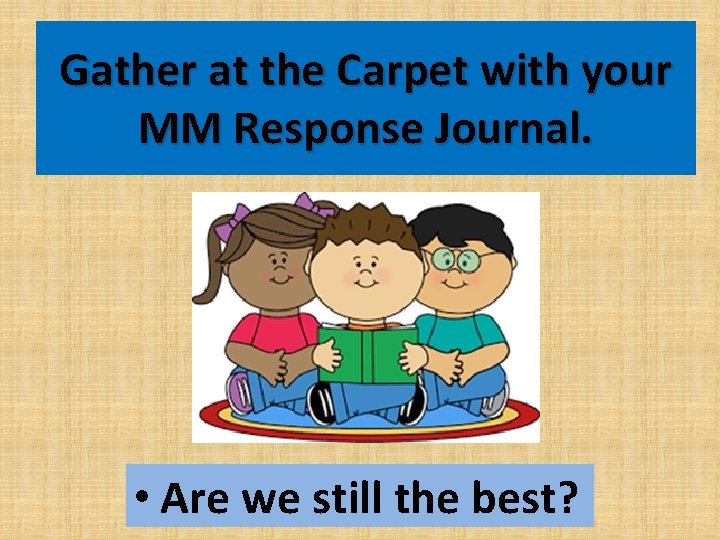 Gather at the Carpet with your MM Response Journal.

• Are we still the best?